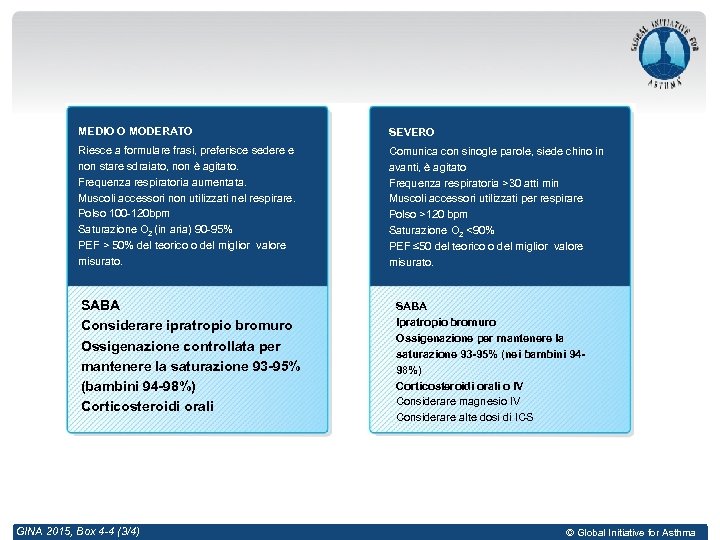 GLOBAL INITIATIVE FOR ASTHMA

MEDIO O MODERATO
Riesce a formulare frasi, preferisce sedere e non stare sdraiato, non è agitato.
Frequenza respiratoria aumentata.
Muscoli accessori non utilizzati nel respirare.
Polso 100-120bpm
Saturazione $O_2$ (in aria) 90-95%
PEF > 50% del teorico o del miglior valore misurato.

SABA
Considerare ipratropio bromuro
Ossigenazione controllata per mantenere la saturazione 93-95% (bambini 94-98%)
Corticosteroidi orali

SEVERO
Comunica con singole parole, siede chino in avanti, è agitato
Frequenza respiratoria >30 atti min
Muscoli accessori utilizzati per respirare
Polso >120 bpm
Saturazione $O_2$ <90%
PEF ≤50 del teorico o del miglior valore misurato.

SABA
Ipratropio bromuro
Ossigenazione per mantenere la saturazione 93-95% (nei bambini 94-98%)
Corticosteroidi orali o IV
Considerare magnesio IV
Considerare alte dosi di ICS

GINA 2015, Box 4-4 (3/4)
© Global Initiative for Asthma